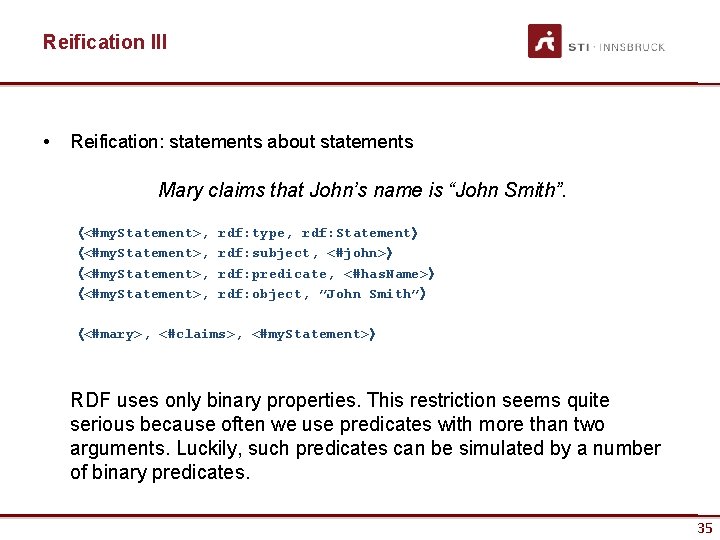 Reification III

STI · INNSBRUCK

• Reification: statements about statements

Mary claims that John's name is "John Smith".

(<#myStatement>, rdf:type, rdf:Statement)
(<#myStatement>, rdf:subject, <#john>)
(<#myStatement>, rdf:predicate, <#hasName>)
(<#myStatement>, rdf:object, "John Smith")

(<#mary>, <#claims>, <#myStatement>)

RDF uses only binary properties. This restriction seems quite serious because often we use predicates with more than two arguments. Luckily, such predicates can be simulated by a number of binary predicates.

35